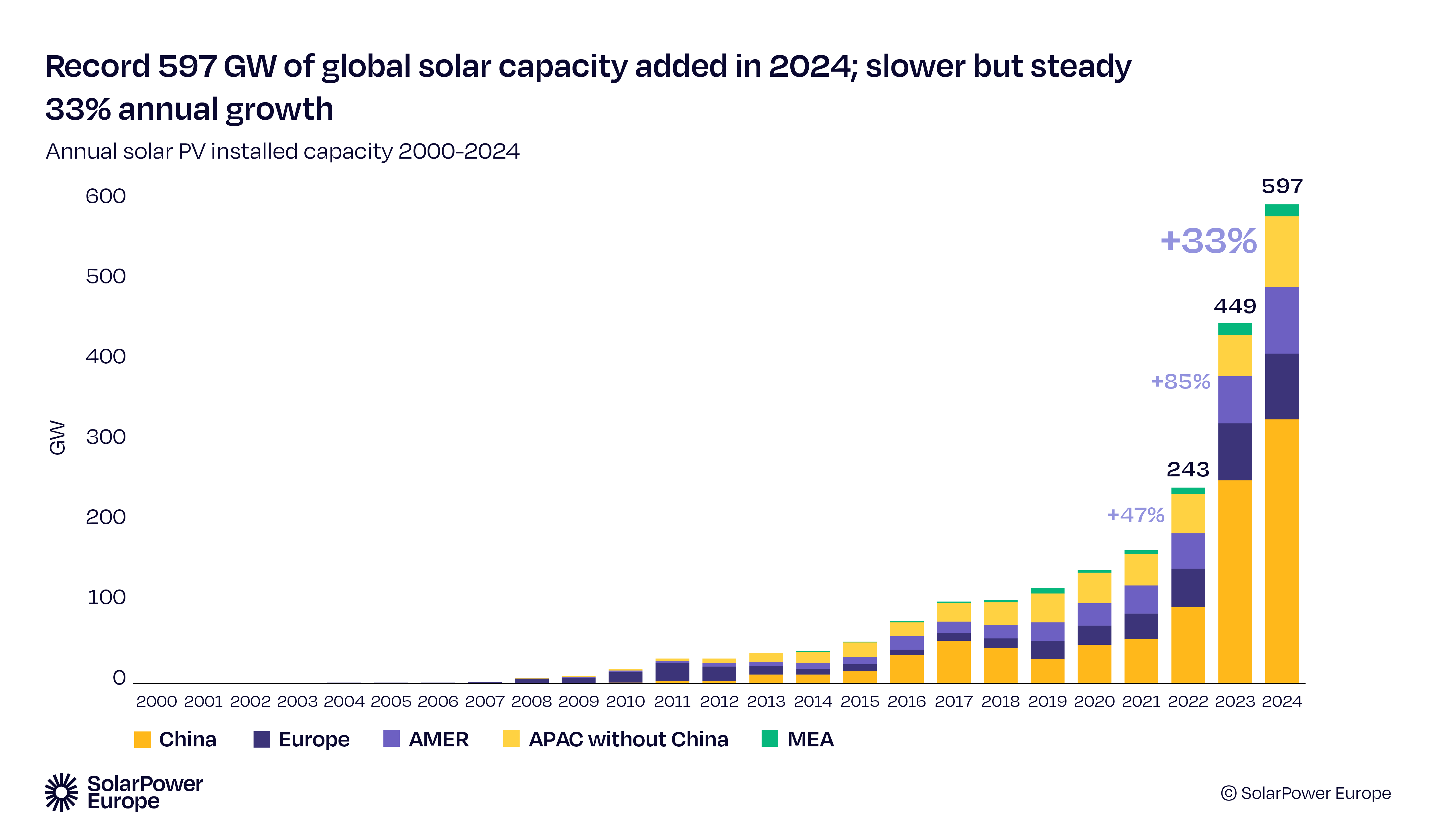 Record 597 GW of global solar capacity added in 2024; slower but steady 33% annual growth

Annual solar PV installed capacity 2000-2024

GW

600
500
400
300
200
100
0

597
+33%
449
+85%
243
+47%

2000 2001 2002 2003 2004 2005 2006 2007 2008 2009 2010 2011 2012 2013 2014 2015 2016 2017 2018 2019 2020 2021 2022 2023 2024

China Europe AMER APAC without China MEA

SolarPower Europe

© SolarPower Europe